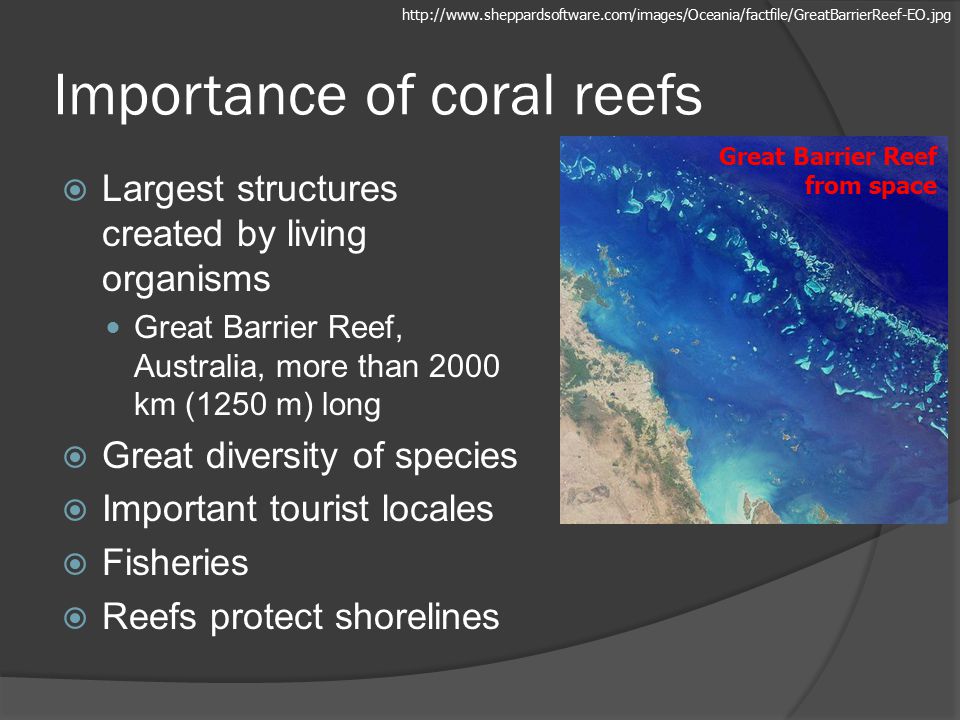 http://www.sheppardsoftware.com/images/Oceania/factfile/GreatBarrierReef-EO.jpg

Importance of coral reefs

Largest structures created by living organisms

Great Barrier Reef, Australia, more than 2000 km (1250 m) long

Great diversity of species

Important tourist locales

Fisheries

Reefs protect shorelines

Great Barrier Reef from space